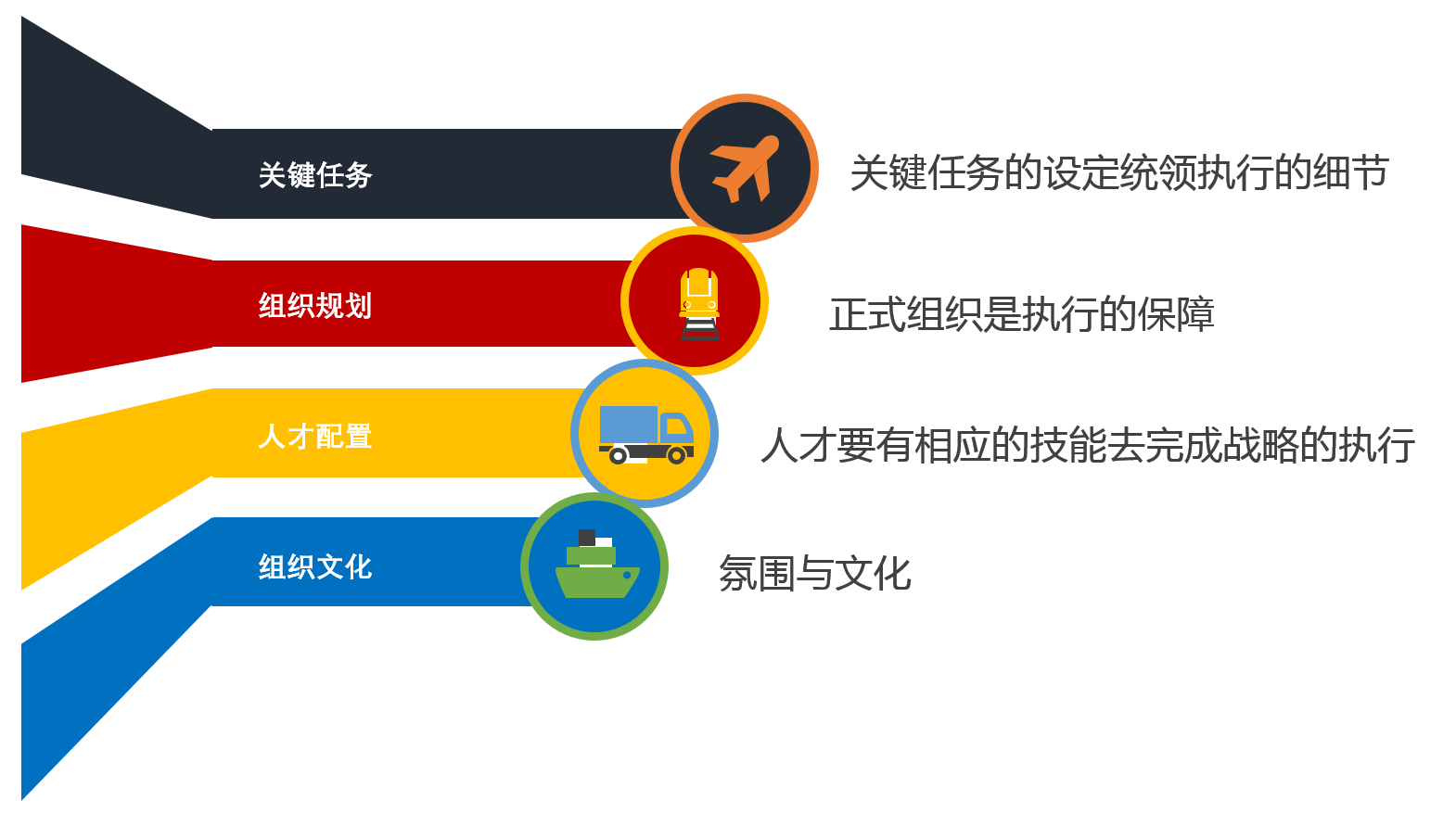 关键任务

关键任务的设定统领执行的细节

组织规划

正式组织是执行的保障

人才配置

人才要有相应的技能去完成战略的执行

组织文化

氛围与文化